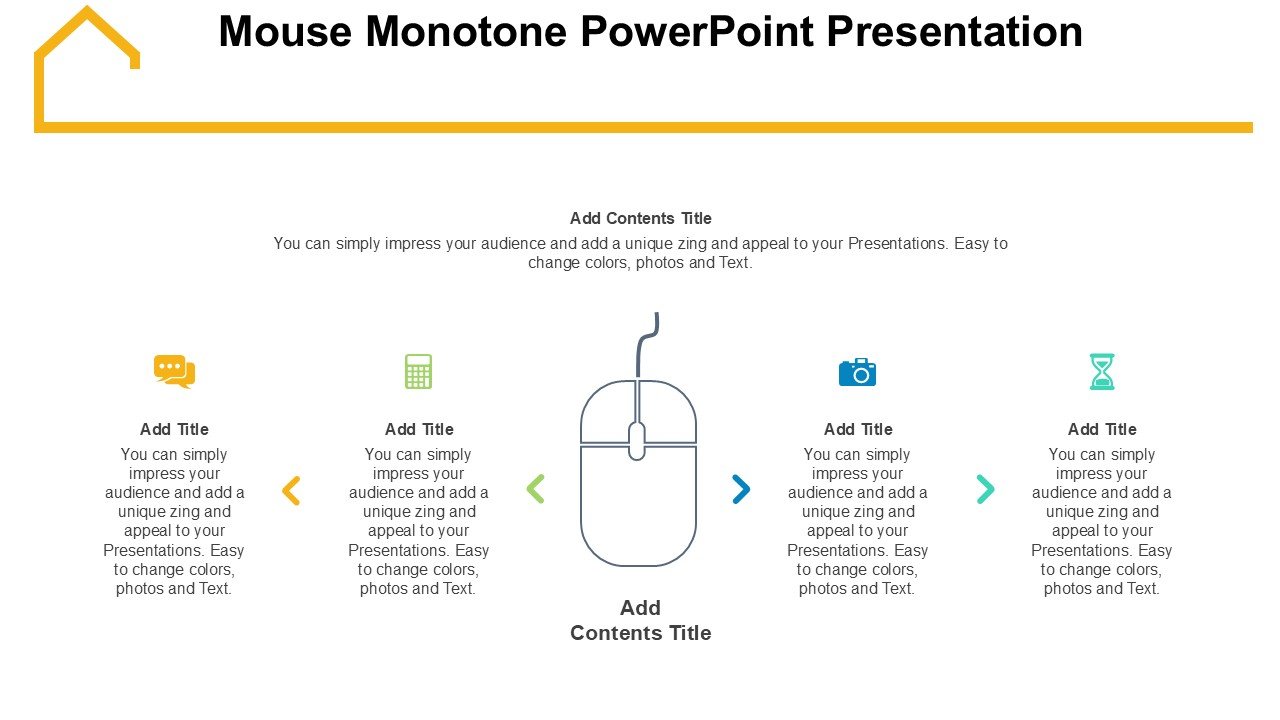 Mouse Monotone PowerPoint Presentation

Add Contents Title

You can simply impress your audience and add a unique zing and appeal to your Presentations. Easy to change colors, photos and Text.

Add Title

You can simply impress your audience and add a unique zing and appeal to your Presentations. Easy to change colors, photos and Text.

Add Title

You can simply impress your audience and add a unique zing and appeal to your Presentations. Easy to change colors, photos and Text.

Add Contents Title

Add Title

You can simply impress your audience and add a unique zing and appeal to your Presentations. Easy to change colors, photos and Text.

Add Title

You can simply impress your audience and add a unique zing and appeal to your Presentations. Easy to change colors, photos and Text.